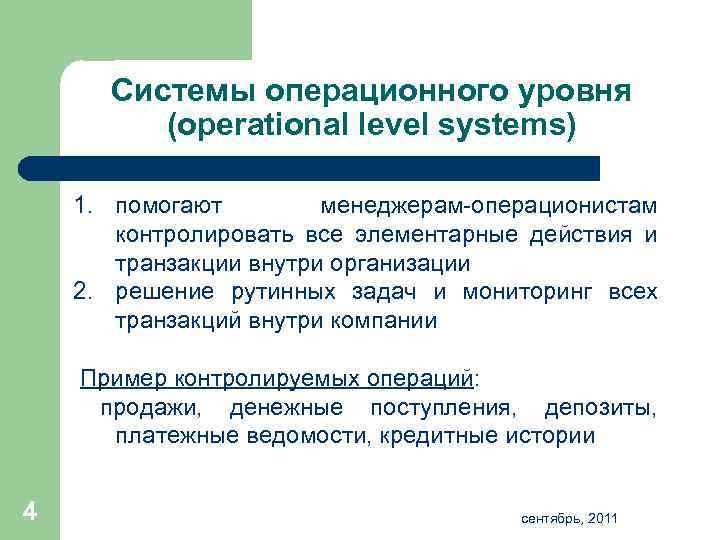 Системы операционного уровня (operational level systems)

1. помогают менеджерам-операционистам контролировать все элементарные действия и транзакции внутри организации
2. решение рутинных задач и мониторинг всех транзакций внутри компании

Пример контролируемых операций:
продажи, денежные поступления, депозиты, платежные ведомости, кредитные истории

4

сентябрь, 2011